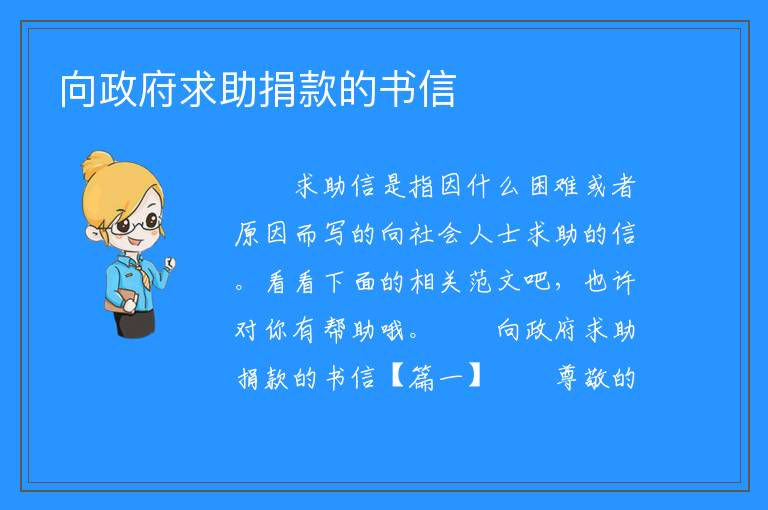 向政府求助捐款的书信

求助信是指因什么困难或者原因而写的向社会人士求助的信。看看下面的相关范文吧，也许对你有帮助哦。 向政府求助捐款的书信【篇一】 尊敬的